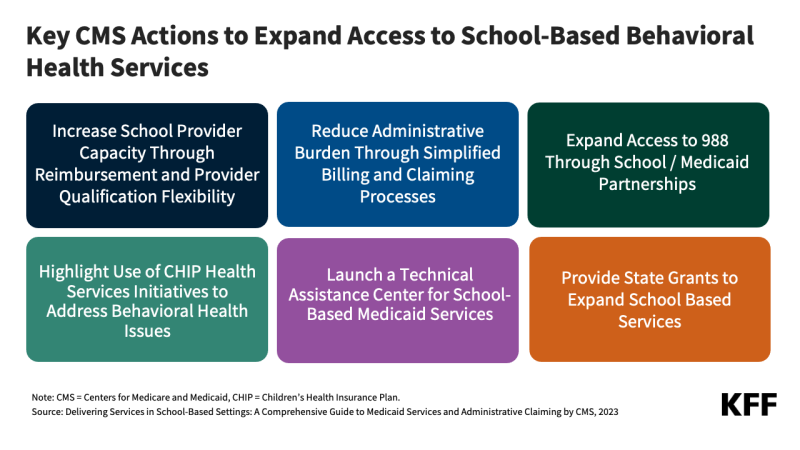 Key CMS Actions to Expand Access to School-Based Behavioral Health Services

Increase School Provider Capacity Through Reimbursement and Provider Qualification Flexibility

Reduce Administrative Burden Through Simplified Billing and Claiming Processes

Expand Access to 988 Through School / Medicaid Partnerships

Highlight Use of CHIP Health Services Initiatives to Address Behavioral Health Issues

Launch a Technical Assistance Center for School-Based Medicaid Services

Provide State Grants to Expand School Based Services

Note: CMS = Centers for Medicare and Medicaid, CHIP = Children's Health Insurance Plan.
Source: Delivering Services in School-Based Settings: A Comprehensive Guide to Medicaid Services and Administrative Claiming by CMS, 2023

KFF